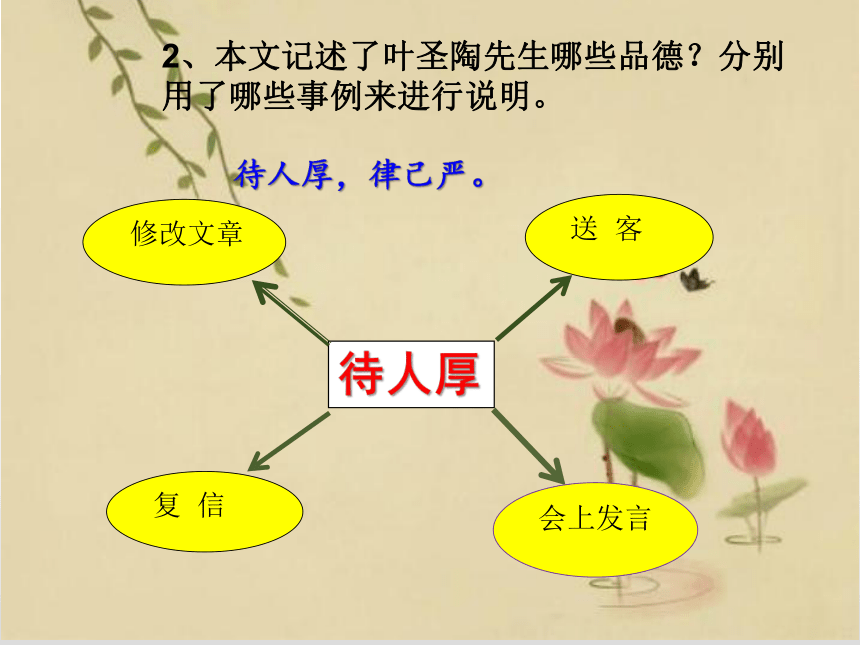 2、本文记述了叶圣陶先生哪些品德？分别用了哪些事例来进行说明。

待人厚，律己严。

修改文章

送 客

待人厚

复 信

会上发言